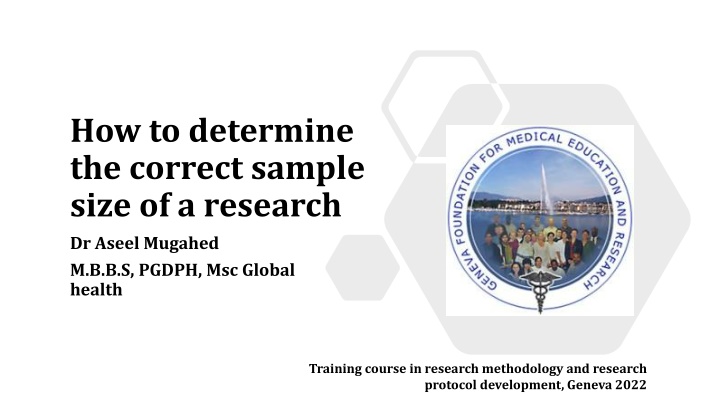 How to determine the correct sample size of a research

Dr Aseel Mugahed

M.B.B.S, PGDPH, Msc Global health

GENEVA FOUNDATION FOR MEDICAL EDUCATION AND RESEARCH

Training course in research methodology and research protocol development, Geneva 2022